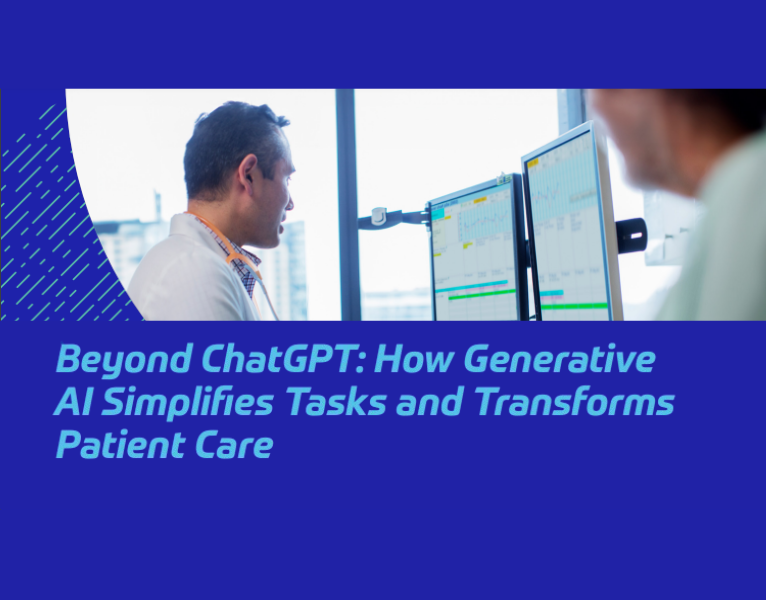 Beyond ChatGPT: How Generative AI Simplifies Tasks and Transforms Patient Care